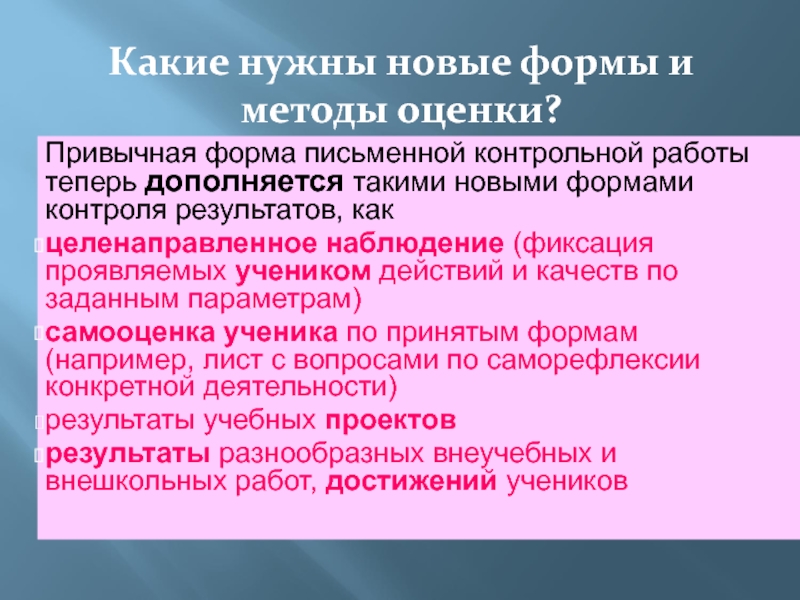 Какие нужны новые формы и методы оценки?

Привычная форма письменной контрольной работы теперь дополняется такими новыми формами контроля результатов, как

целенаправленное наблюдение (фиксация проявляемых учеником действий и качеств по заданным параметрам)

самооценка ученика по принятым формам (например, лист с вопросами по саморефлексии конкретной деятельности)

результаты учебных проектов

результаты разнообразных внеучебных и внешкольных работ, достижений учеников